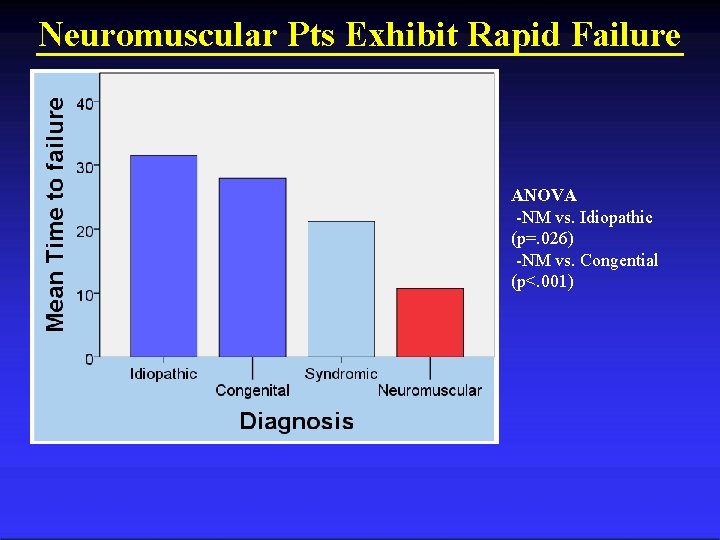 Neuromuscular Pts Exhibit Rapid Failure

Mean Time to failure

40
30
20
10
0

Idiopathic
Congenital
Syndromic
Neuromuscular

Diagnosis

ANOVA
-NM vs. Idiopathic (p=.026)
-NM vs. Congential (p<.001)